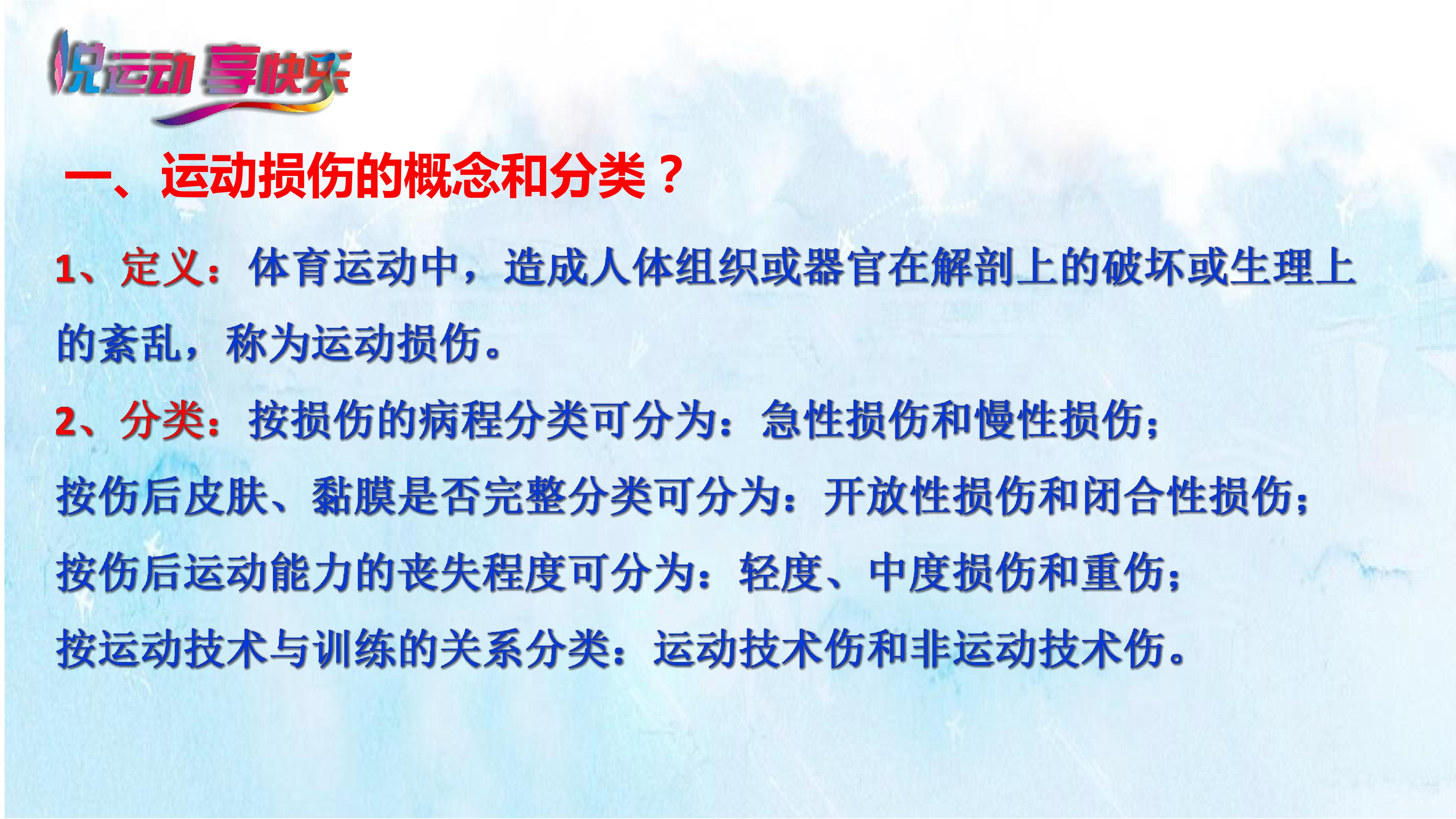 悦运动 享快乐

一、运动损伤的概念和分类？

1、定义：体育运动中，造成人体组织或器官在解剖上的破坏或生理上的紊乱，称为运动损伤。

2、分类：按损伤的病程分类可分为：急性损伤和慢性损伤；

按伤后皮肤、黏膜是否完整分类可分为：开放性损伤和闭合性损伤；

按伤后运动能力的丧失程度可分为：轻度、中度损伤和重伤；

按运动技术与训练的关系分类：运动技术伤和非运动技术伤。